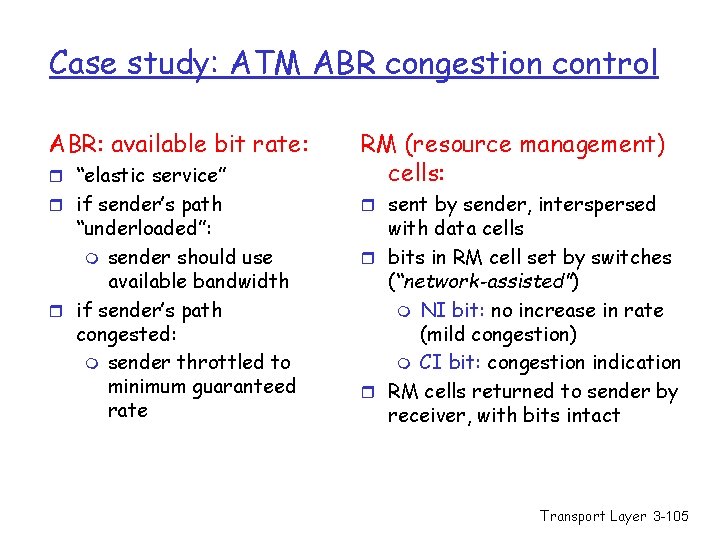 Case study: ATM ABR congestion control

ABR: available bit rate:

- "elastic service"
- if sender's path "underloaded":
  - sender should use available bandwidth
- if sender's path congested:
  - sender throttled to minimum guaranteed rate

RM (resource management) cells:

- sent by sender, interspersed with data cells
- bits in RM cell set by switches ("network-assisted")
  - NI bit: no increase in rate (mild congestion)
  - CI bit: congestion indication
- RM cells returned to sender by receiver, with bits intact

Transport Layer 3-105